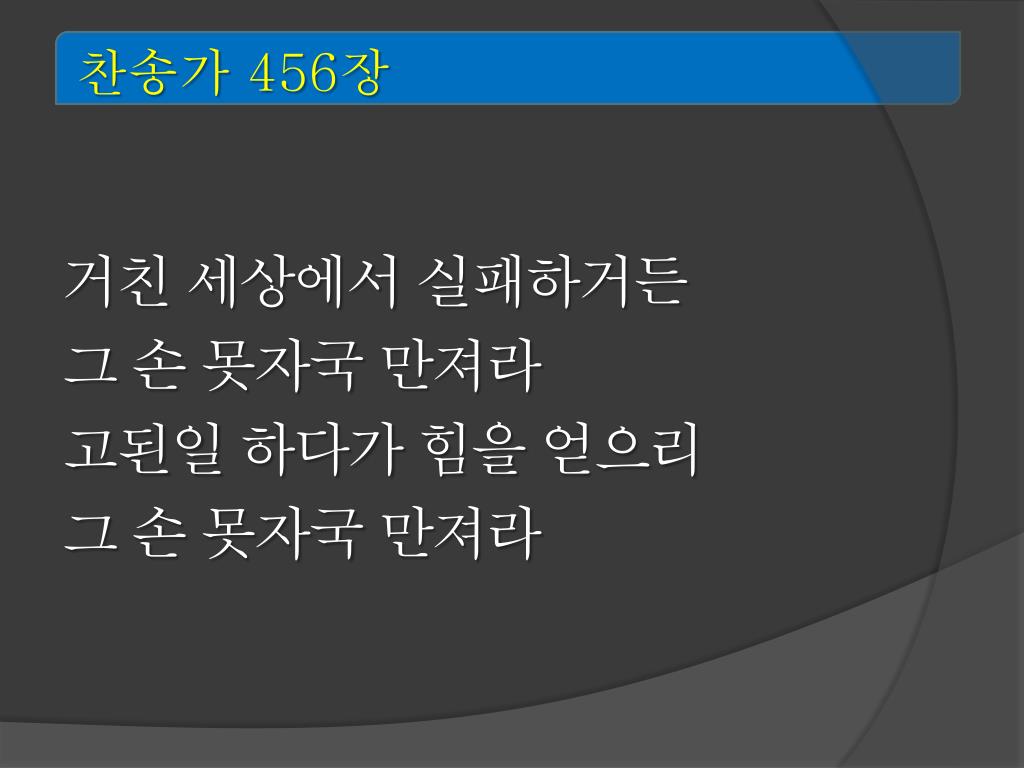 찬송가 456장

거친 세상에서 실패하거든
그 손 못자국 만져라
고된일 하다가 힘을 얻으리
그 손 못자국 만져라